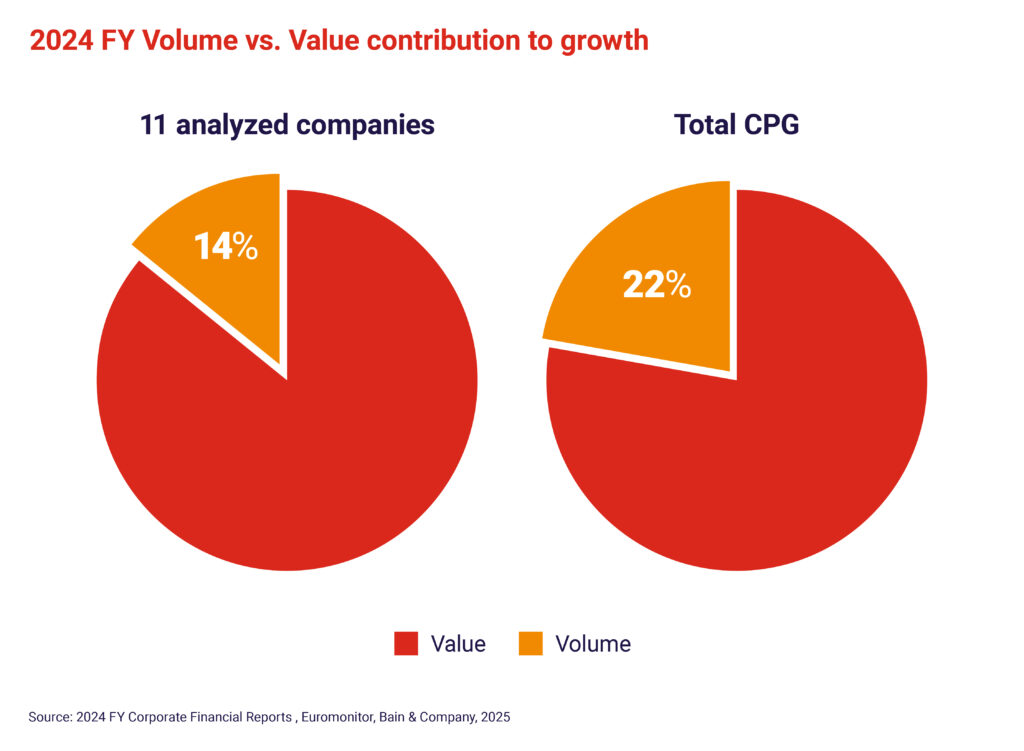 2024 FY Volume vs. Value contribution to growth

11 analyzed companies

14%

Total CPG

22%

Value Volume

Source: 2024 FY Corporate Financial Reports , Euromonitor, Bain & Company, 2025